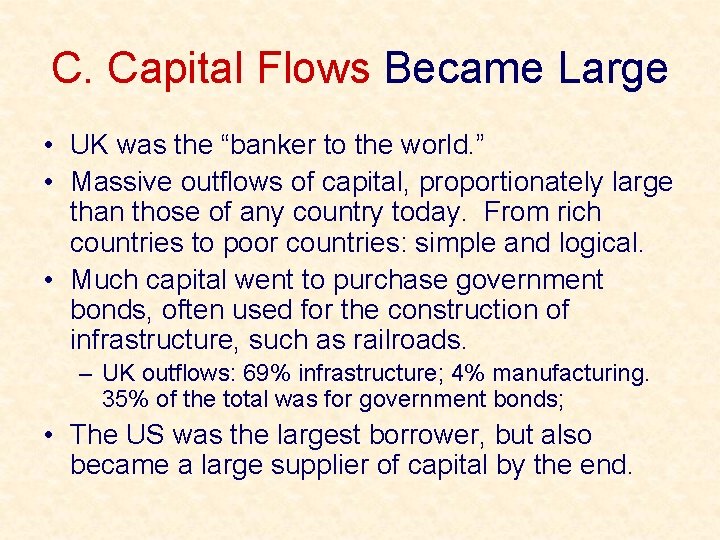 C. Capital Flows Became Large

• UK was the “banker to the world.”
• Massive outflows of capital, proportionately large than those of any country today. From rich countries to poor countries: simple and logical.
• Much capital went to purchase government bonds, often used for the construction of infrastructure, such as railroads.
 – UK outflows: 69% infrastructure; 4% manufacturing. 35% of the total was for government bonds;
• The US was the largest borrower, but also became a large supplier of capital by the end.